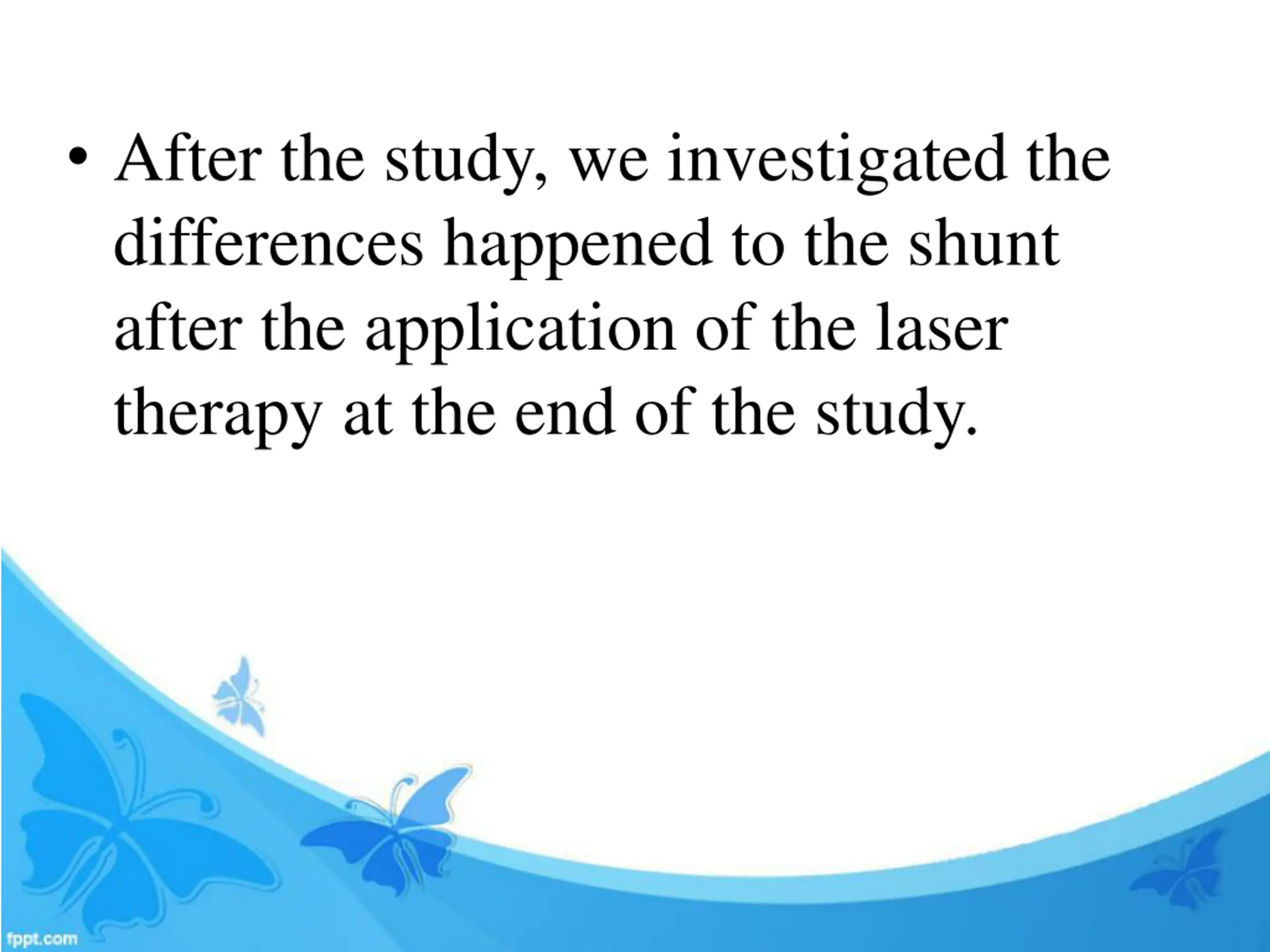 • After the study, we investigated the differences happened to the shunt after the application of the laser therapy at the end of the study.

fppt.com